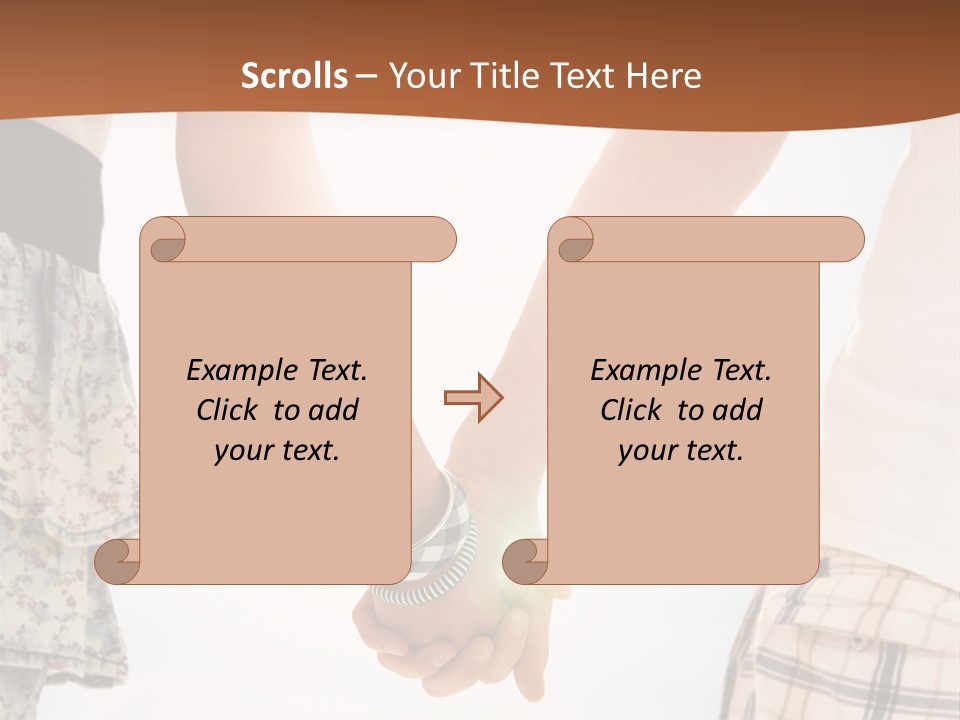 Scrolls – Your Title Text Here

Example Text. Click to add your text.

Example Text. Click to add your text.